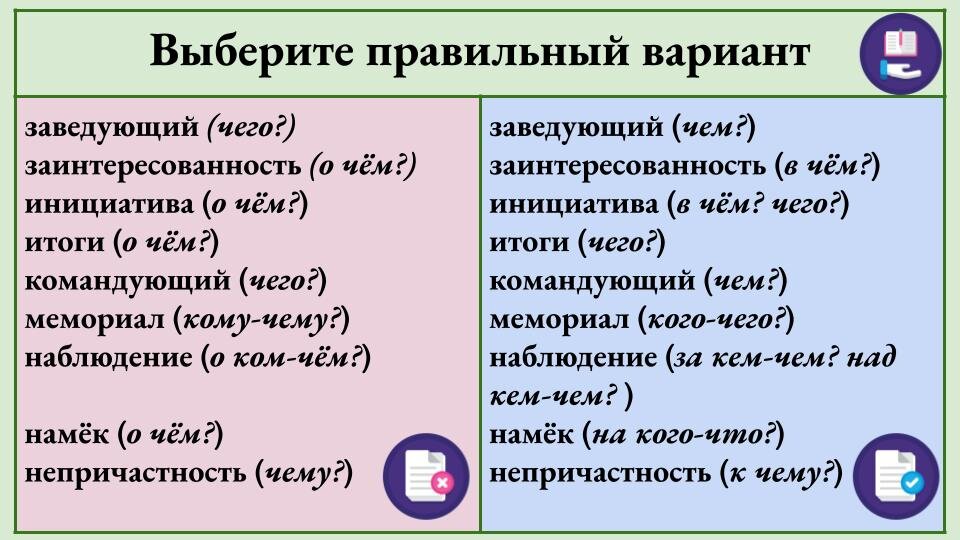 Выберите правильный вариант

заведующий (чего?)
заинтересованность (о чём?)
инициатива (о чём?)
итоги (о чём?)
командующий (чего?)
мемориал (кому-чему?)
наблюдение (о ком-чём?)

намёк (о чём?)
непричастность (чему?)

заведующий (чем?)
заинтересованность (в чём?)
инициатива (в чём? чего?)
итоги (чего?)
командующий (чем?)
мемориал (кого-чего?)
наблюдение (за кем-чем? над кем-чем? )
намёк (на кого-что?)
непричастность (к чему?)